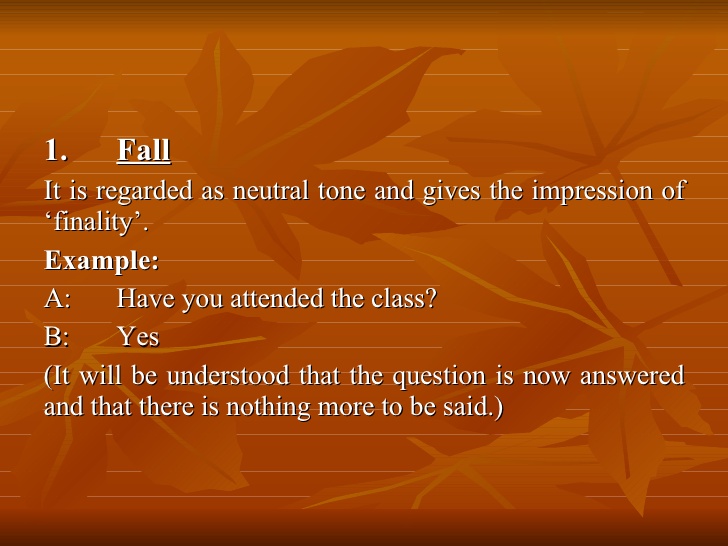 1. Fall

It is regarded as neutral tone and gives the impression of ‘finality’.

Example:

A: Have you attended the class?

B: Yes

(It will be understood that the question is now answered and that there is nothing more to be said.)